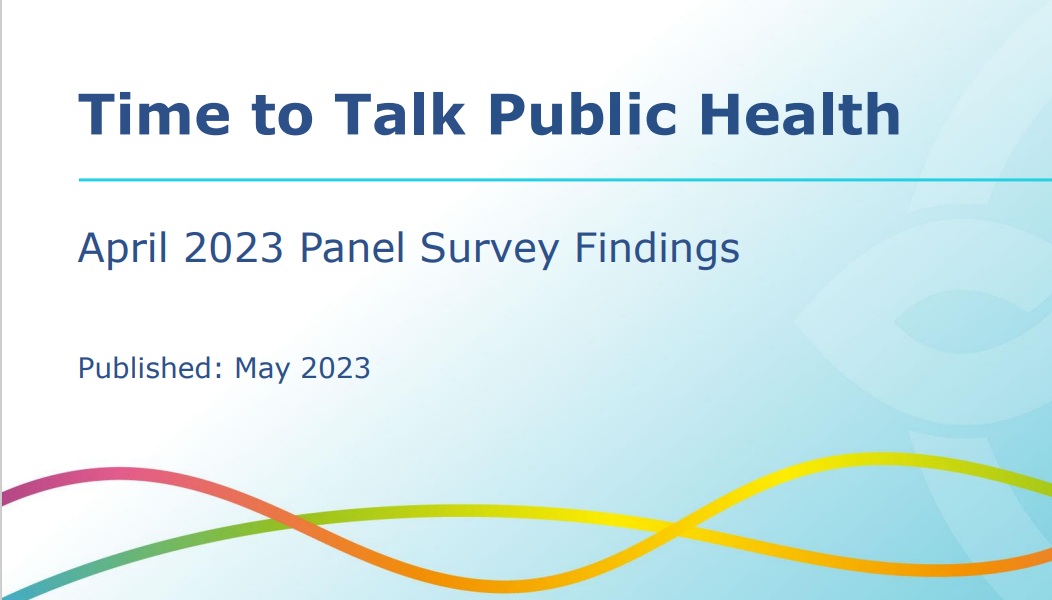 Time to Talk Public Health

April 2023 Panel Survey Findings

Published: May 2023